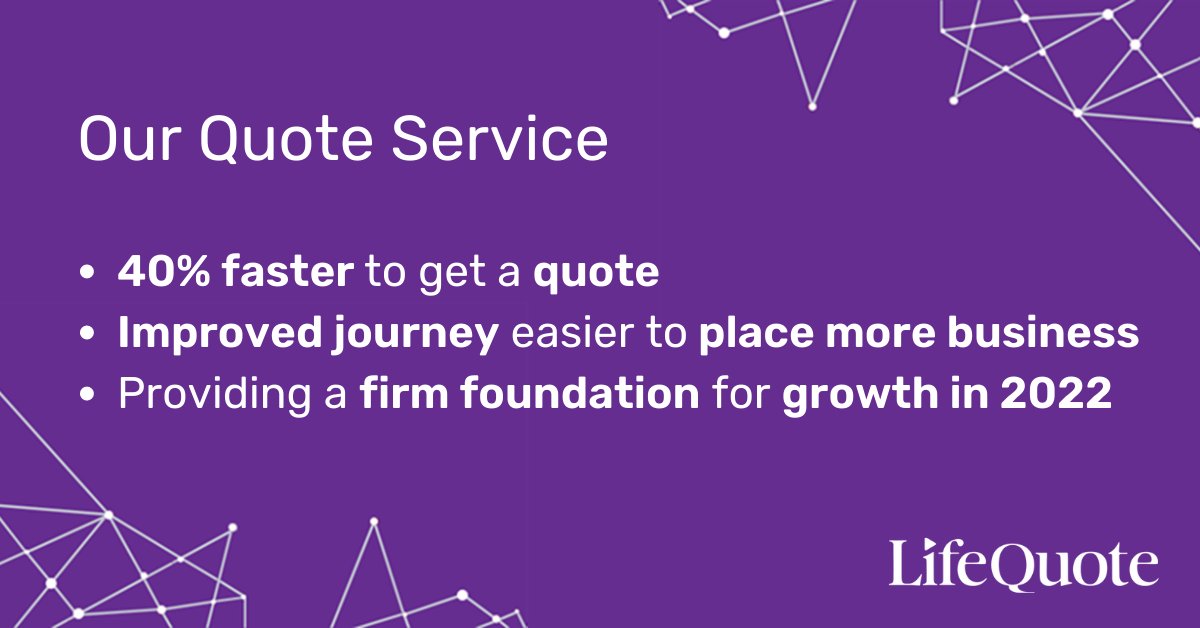 Our Quote Service

• 40% faster to get a quote
• Improved journey easier to place more business
• Providing a firm foundation for growth in 2022

LifeQuote